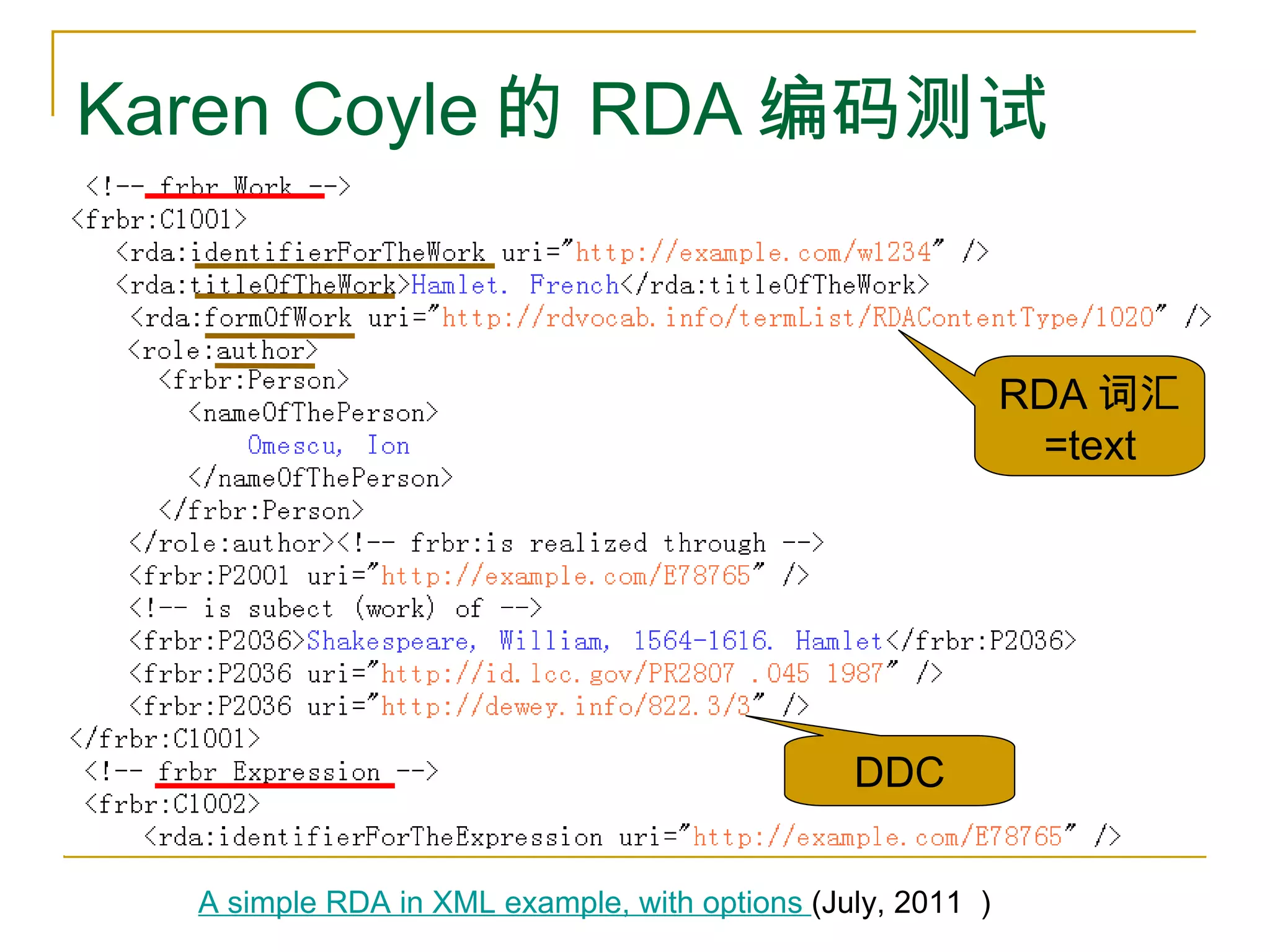 Karen Coyle 的 RDA 编码测试

<!-- frbr Work -->
<frbr:C1001>
<rda:identifierForTheWork uri="http://example.com/w1234" />
<rda:titleOfTheWork>Hamlet. French</rda:titleOfTheWork>
<rda:formOfWork uri="http://rdvocab.info/termList/RDAContentType/1020" />
<role:author>
<frbr:Person>
<nameOfThePerson>
Omescu, Ion
</nameOfThePerson>
</frbr:Person>
</role:author><!-- frbr:is realized through -->
<frbr:P2001 uri="http://example.com/E78765" />
<!-- is subect (work) of -->
<frbr:P2036>Shakespeare, William, 1564-1616. Hamlet</frbr:P2036>
<frbr:P2036 uri="http://id.lcc.gov/PR2807 .045 1987" />
<frbr:P2036 uri="http://dewey.info/822.3/3" />
</frbr:C1001>
<!-- frbr Expression -->
<frbr:C1002>
<rda:identifierForTheExpression uri="http://example.com/E78765" />

RDA 词汇
=text

DDC

A simple RDA in XML example, with options (July, 2011 )